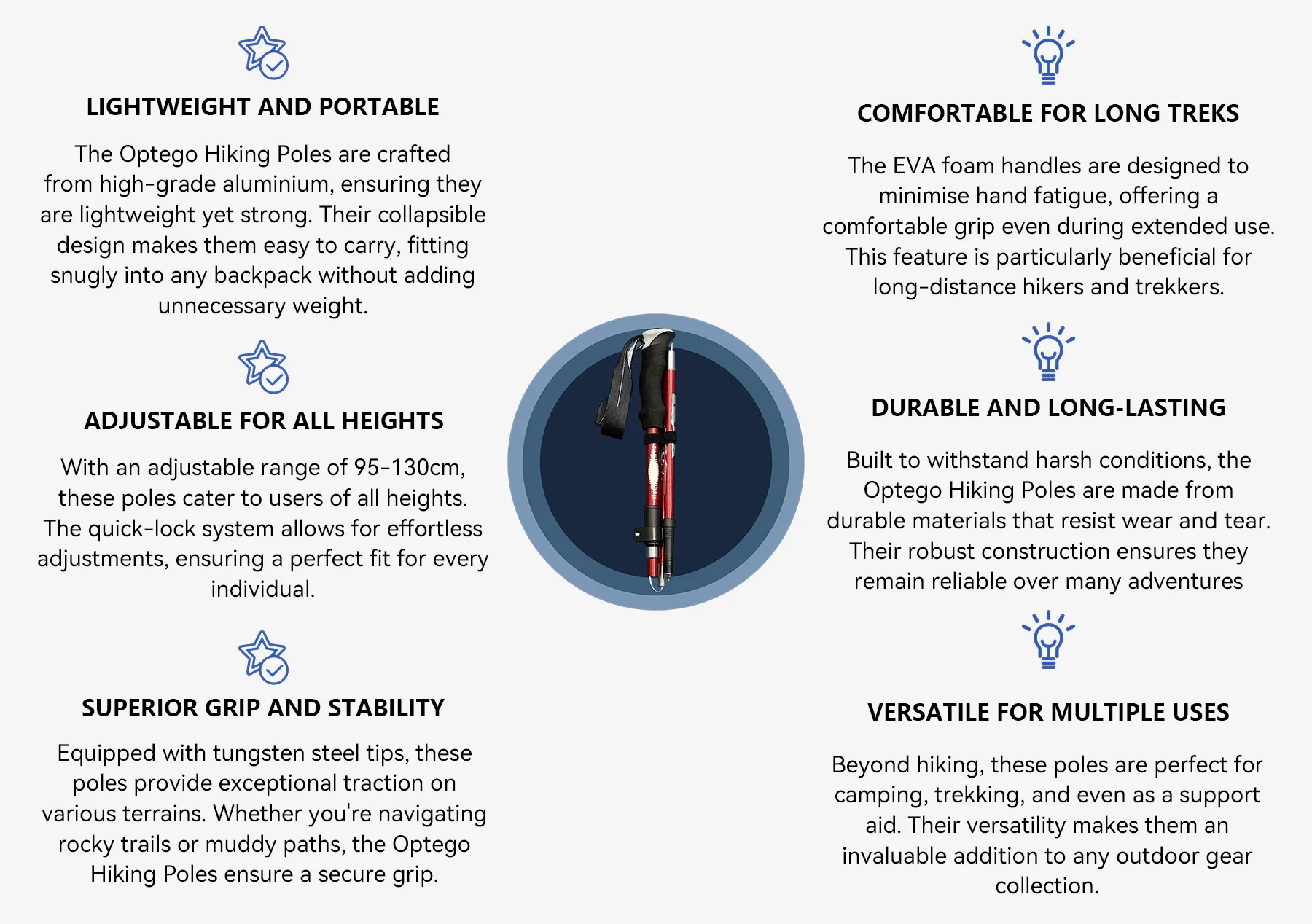 LIGHTWEIGHT AND PORTABLE

The Optego Hiking Poles are crafted from high-grade aluminium, ensuring they are lightweight yet strong. Their collapsible design makes them easy to carry, fitting snugly into any backpack without adding unnecessary weight.

ADJUSTABLE FOR ALL HEIGHTS

With an adjustable range of 95-130cm, these poles cater to users of all heights. The quick-lock system allows for effortless adjustments, ensuring a perfect fit for every individual.

SUPERIOR GRIP AND STABILITY

Equipped with tungsten steel tips, these poles provide exceptional traction on various terrains. Whether you're navigating rocky trails or muddy paths, the Optego Hiking Poles ensure a secure grip.

COMFORTABLE FOR LONG TREKS

The EVA foam handles are designed to minimise hand fatigue, offering a comfortable grip even during extended use. This feature is particularly beneficial for long-distance hikers and trekkers.

DURABLE AND LONG-LASTING

Built to withstand harsh conditions, the Optego Hiking Poles are made from durable materials that resist wear and tear. Their robust construction ensures they remain reliable over many adventures

VERSATILE FOR MULTIPLE USES

Beyond hiking, these poles are perfect for camping, trekking, and even as a support aid. Their versatility makes them an invaluable addition to any outdoor gear collection.